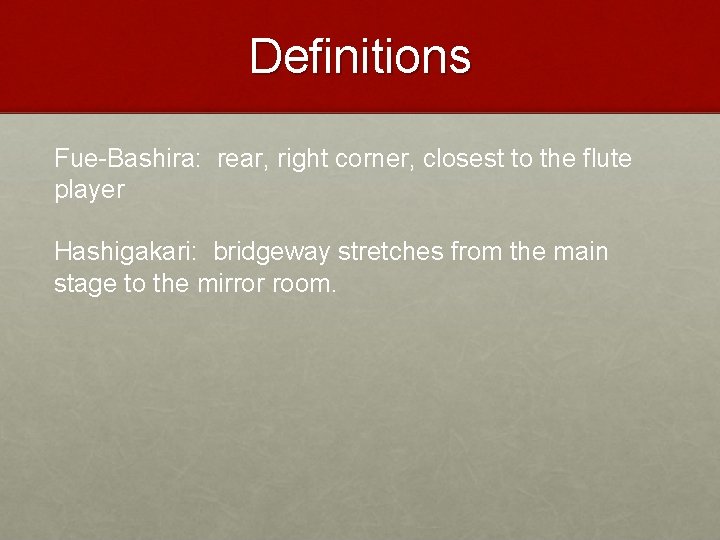 Definitions

Fue-Bashira:  rear, right corner, closest to the flute player

Hashigakari:  bridgeway stretches from the main stage to the mirror room.